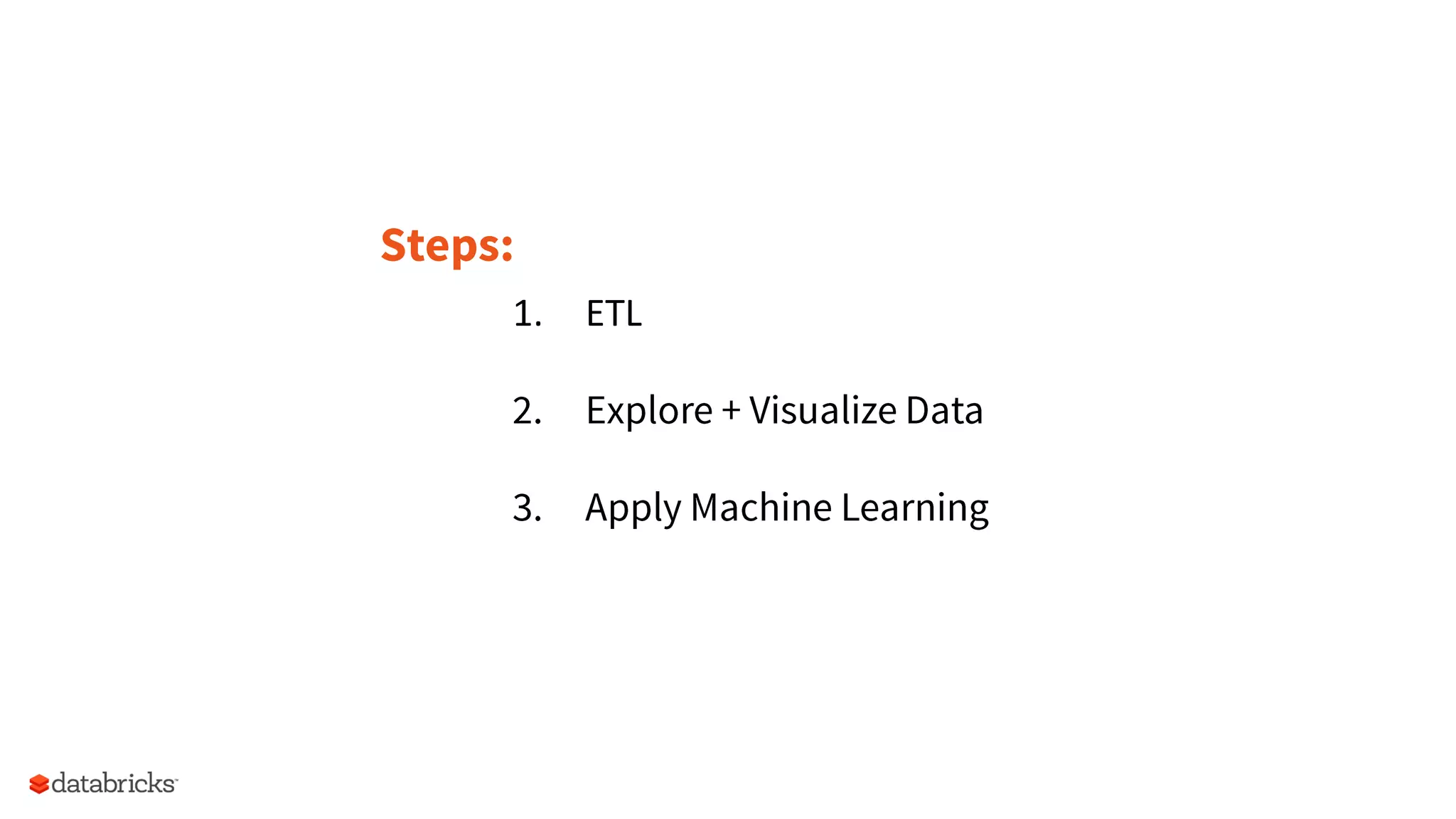 Steps:

1. ETL

2. Explore + Visualize Data

3. Apply Machine Learning

databricks